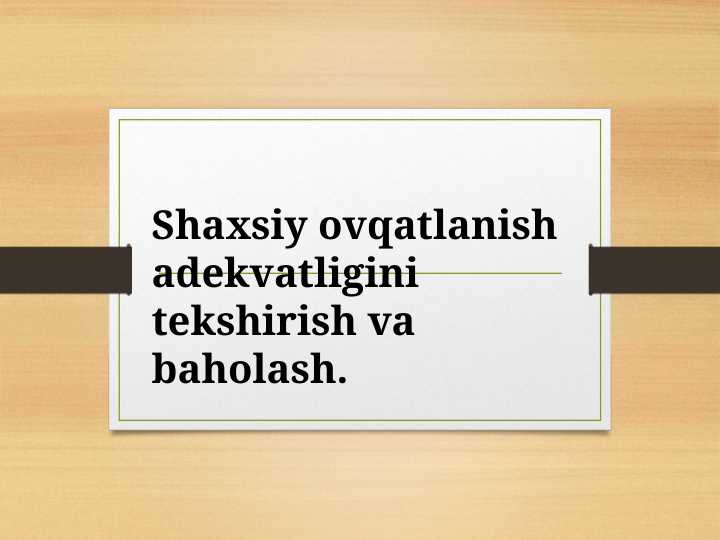 Shaxsiy ovqatlanish adekvatligini tekshirish va baholash.